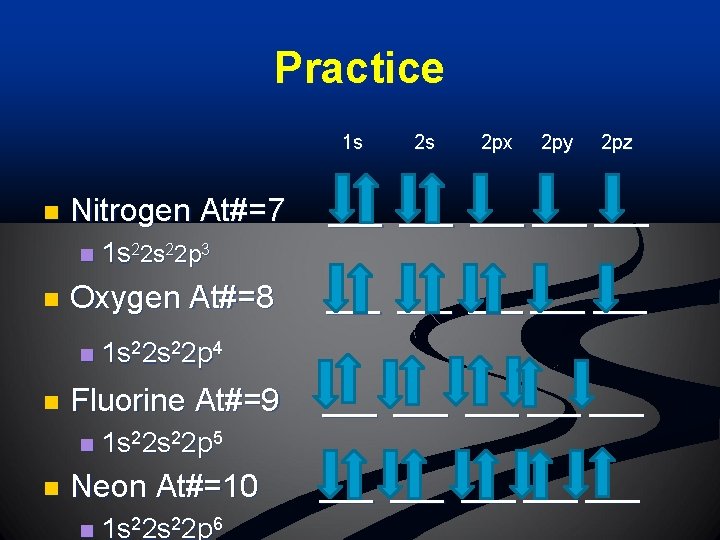 Practice

1s 2s 2px 2py 2pz

Nitrogen At#=7

$1s^22s^22p^3$

Oxygen At#=8

$1s^22s^22p^4$

Fluorine At#=9

$1s^22s^22p^5$

Neon At#=10

$1s^22s^22p^6$